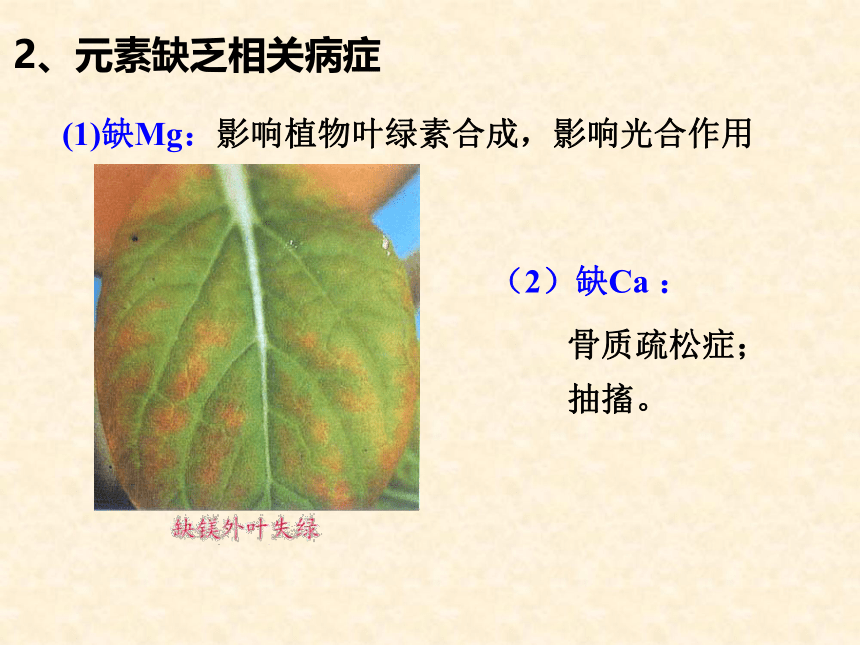 2、元素缺乏相关病症

(1)缺Mg：影响植物叶绿素合成，影响光合作用

缺镁外叶失绿

（2）缺Ca：

骨质疏松症；

抽搐。